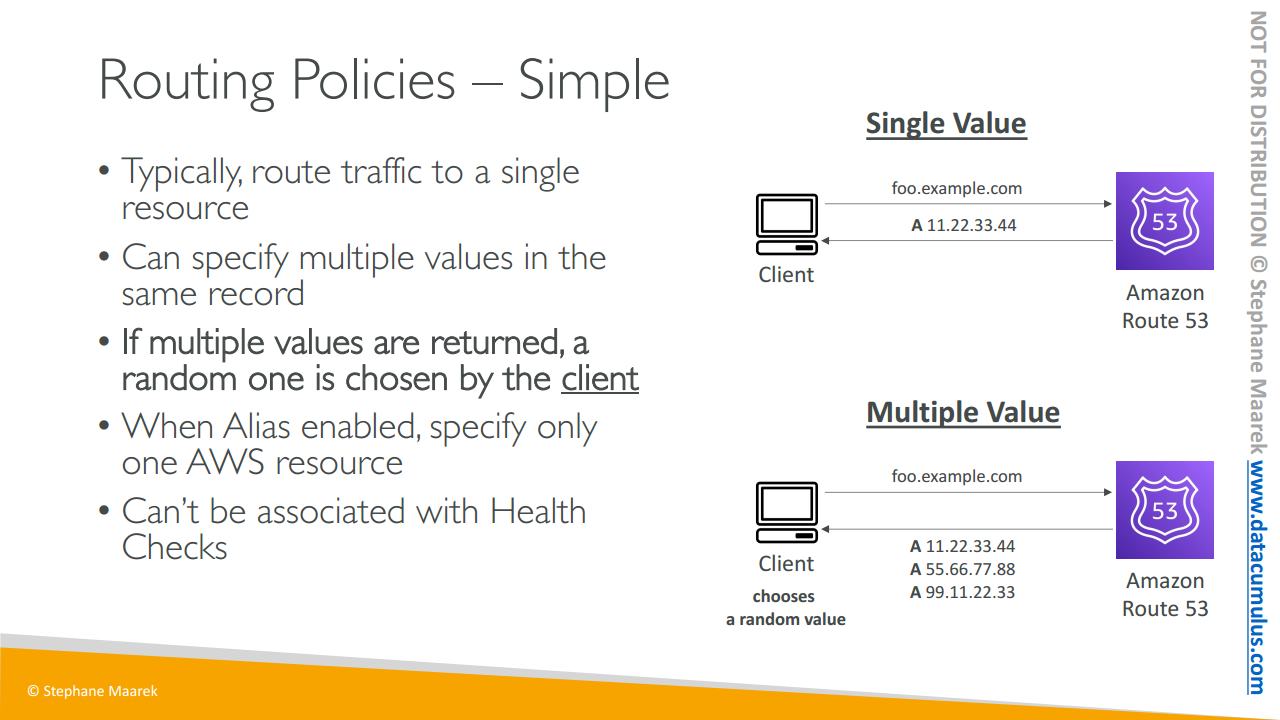 Routing Policies – Simple

• Typically, route traffic to a single resource
• Can specify multiple values in the same record
• If multiple values are returned, a random one is chosen by the client
• When Alias enabled, specify only one AWS resource
• Can't be associated with Health Checks

Single Value

foo.example.com
A 11.22.33.44
Client
53
Amazon Route 53

Multiple Value

foo.example.com
A 11.22.33.44
A 55.66.77.88
A 99.11.22.33
Client
chooses a random value
53
Amazon Route 53

NOT FOR DISTRIBUTION © Stephane Maarek www.datacumulus.com

© Stephane Maarek